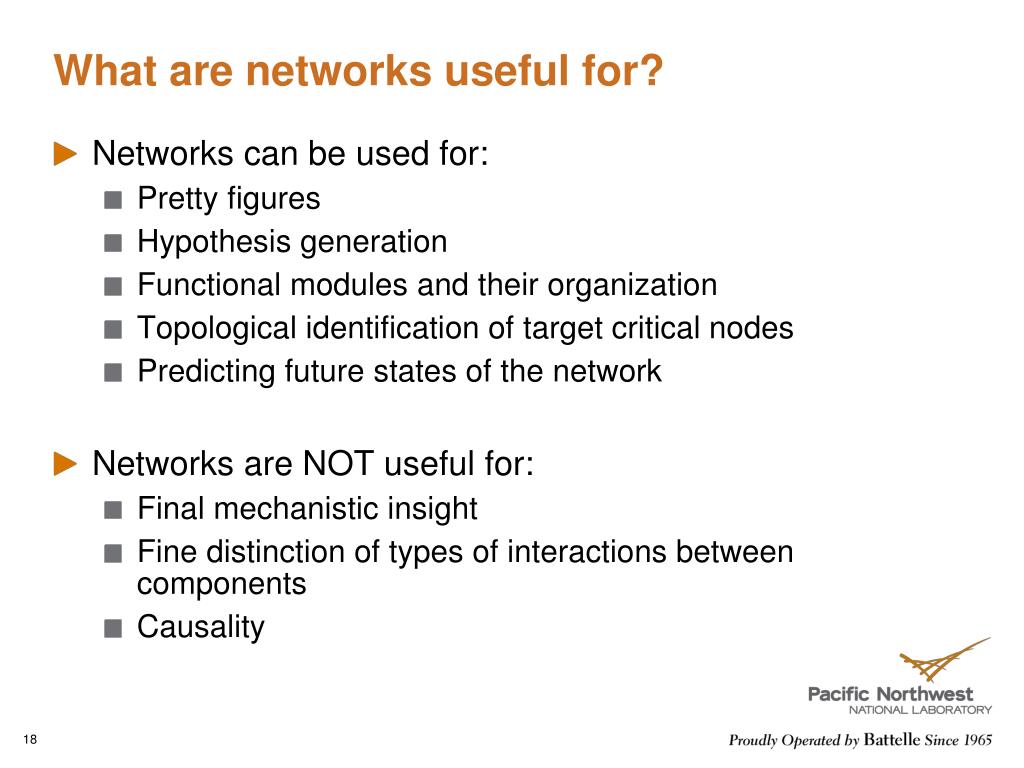 What are networks useful for?

Networks can be used for:

Pretty figures

Hypothesis generation

Functional modules and their organization

Topological identification of target critical nodes

Predicting future states of the network

Networks are NOT useful for:

Final mechanistic insight

Fine distinction of types of interactions between components

Causality

Pacific Northwest
NATIONAL LABORATORY

18

Proudly Operated by Battelle Since 1965